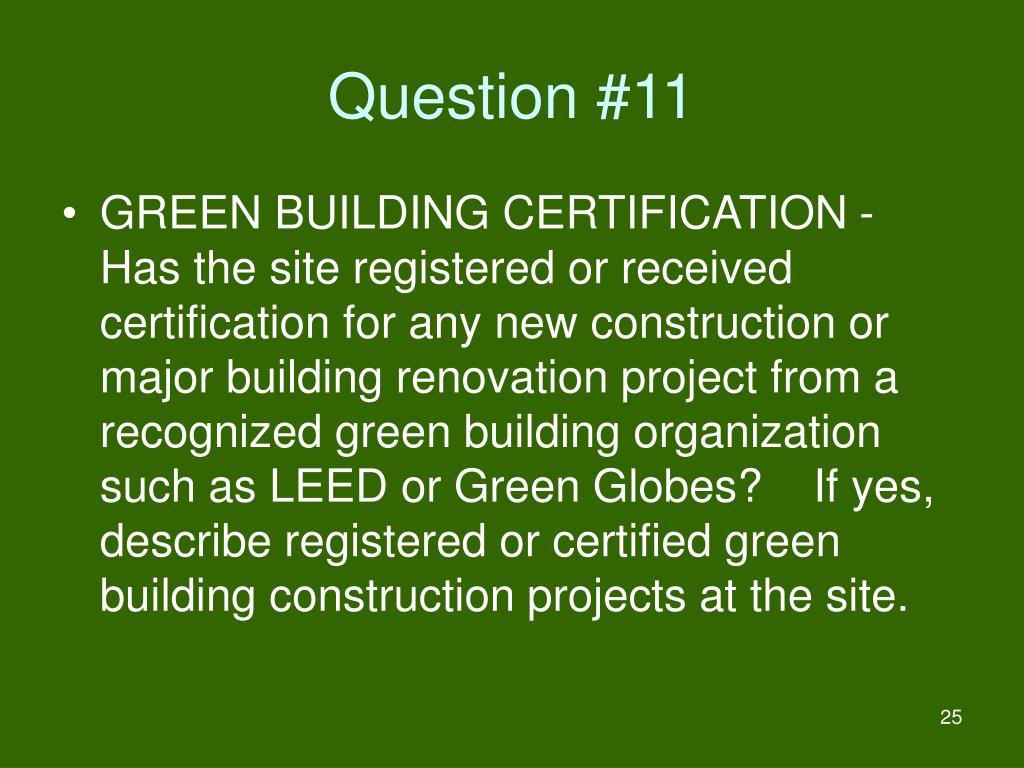 Question #11

• GREEN BUILDING CERTIFICATION - Has the site registered or received certification for any new construction or major building renovation project from a recognized green building organization such as LEED or Green Globes? If yes, describe registered or certified green building construction projects at the site.

25